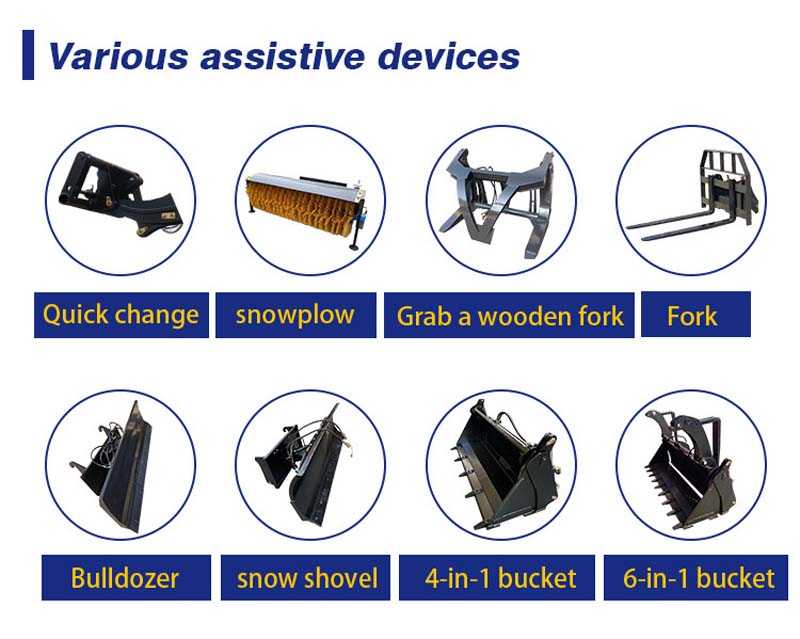 Various assistive devices

Quick change

snowplow

Grab a wooden fork

Fork

Bulldozer

snow shovel

4-in-1 bucket

6-in-1 bucket